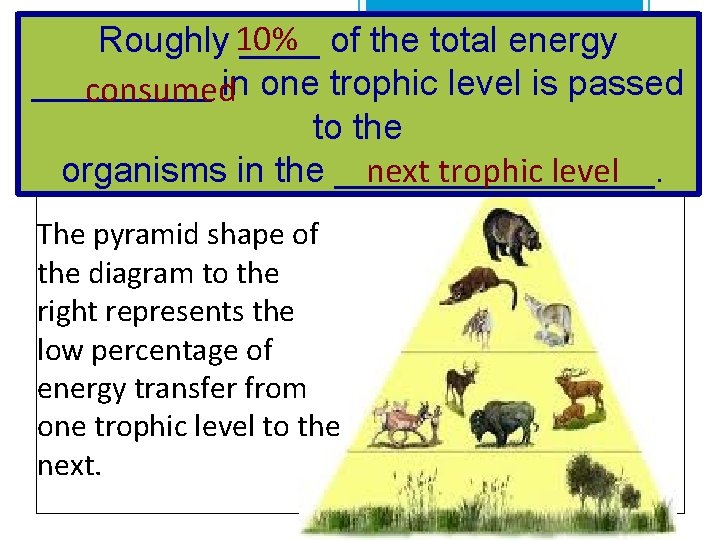 Roughly 10% of the total energy consumed in one trophic level is passed to the organisms in the next trophic level.

The pyramid shape of the diagram to the right represents the low percentage of energy transfer from one trophic level to the next.